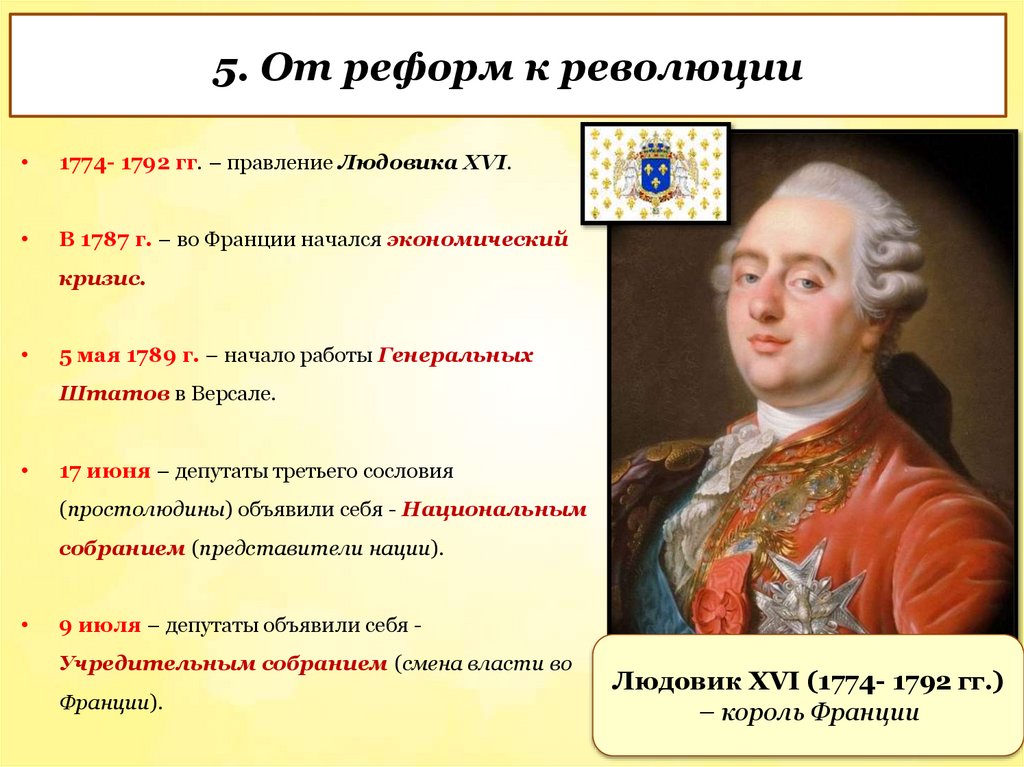 5. От реформ к революции

• 1774- 1792 гг. – правление Людовика XVI.

• В 1787 г. – во Франции начался экономический кризис.

• 5 мая 1789 г. – начало работы Генеральных Штатов в Версале.

• 17 июня – депутаты третьего сословия (простолюдины) объявили себя - Национальным собранием (представители нации).

• 9 июля – депутаты объявили себя - Учредительным собранием (смена власти во Франции).

Людовик XVI (1774- 1792 гг.) – король Франции